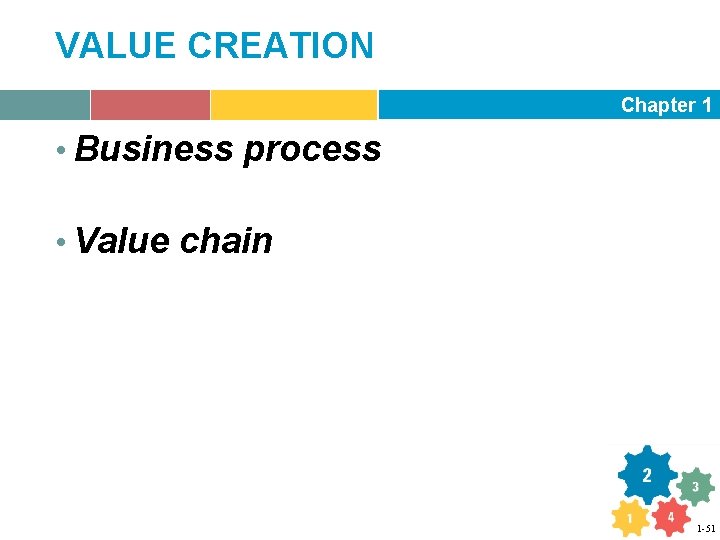 VALUE CREATION

Chapter 1

• Business process

• Value chain

2
3
1
4

1-51